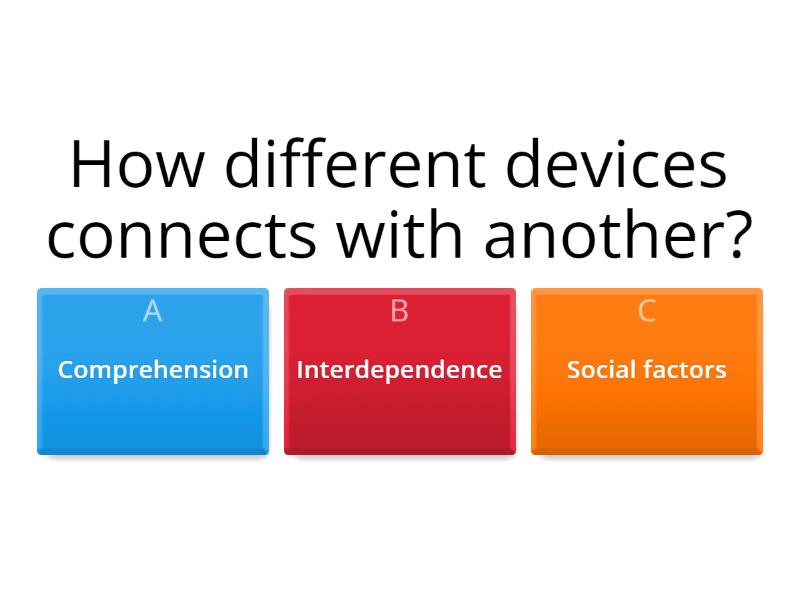 How different devices connects with another?

A
Comprehension

B
Interdependence

C
Social factors